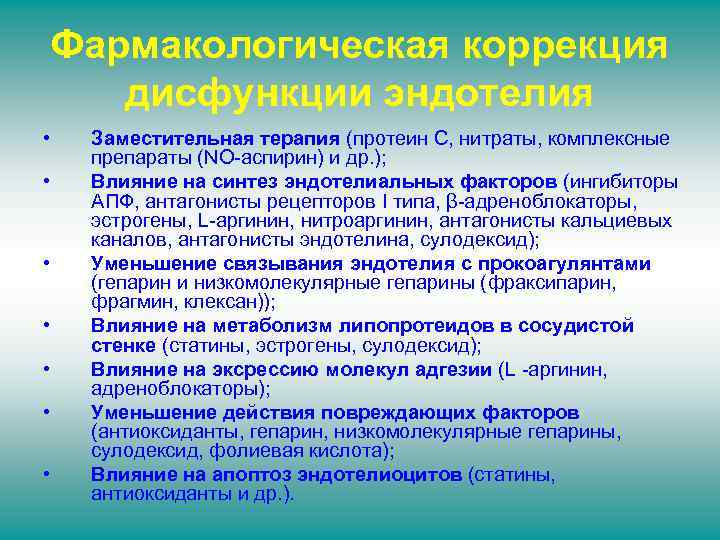 Фармакологическая коррекция дисфункции эндотелия

• Заместительная терапия (протеин С, нитраты, комплексные препараты (NO-аспирин) и др.);
• Влияние на синтез эндотелиальных факторов (ингибиторы АПФ, антагонисты рецепторов I типа, β-адреноблокаторы, эстрогены, L-аргинин, нитроаргинин, антагонисты кальциевых каналов, антагонисты эндотелина, сулодексид);
• Уменьшение связывания эндотелия с прокоагулянтами (гепарин и низкомолекулярные гепарины (фраксипарин, фрагмин, клексан));
• Влияние на метаболизм липопротеидов в сосудистой стенке (статины, эстрогены, сулодексид);
• Влияние на экспрессию молекул адгезии (L -аргинин, адреноблокаторы);
• Уменьшение действия повреждающих факторов (антиоксиданты, гепарин, низкомолекулярные гепарины, сулодексид, фолиевая кислота);
• Влияние на апоптоз эндотелиоцитов (статины, антиоксиданты и др.).